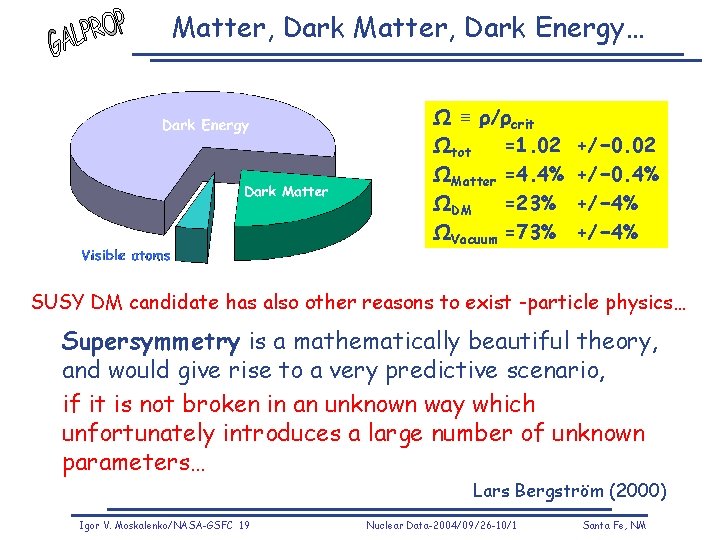 GALPROP

Matter, Dark Matter, Dark Energy…

Dark Energy

Dark Matter

Visible atoms

$\Omega \equiv \rho/\rho_{crit}$
$\Omega_{tot}$ =1.02 +/−0.02
$\Omega_{Matter}$ =4.4% +/−0.4%
$\Omega_{DM}$ =23% +/−4%
$\Omega_{Vacuum}$ =73% +/−4%

SUSY DM candidate has also other reasons to exist -particle physics…

Supersymmetry is a mathematically beautiful theory, and would give rise to a very predictive scenario, if it is not broken in an unknown way which unfortunately introduces a large number of unknown parameters…

Lars Bergström (2000)

Igor V. Moskalenko/NASA-GSFC 19 Nuclear Data-2004/09/26-10/1 Santa Fe, NM